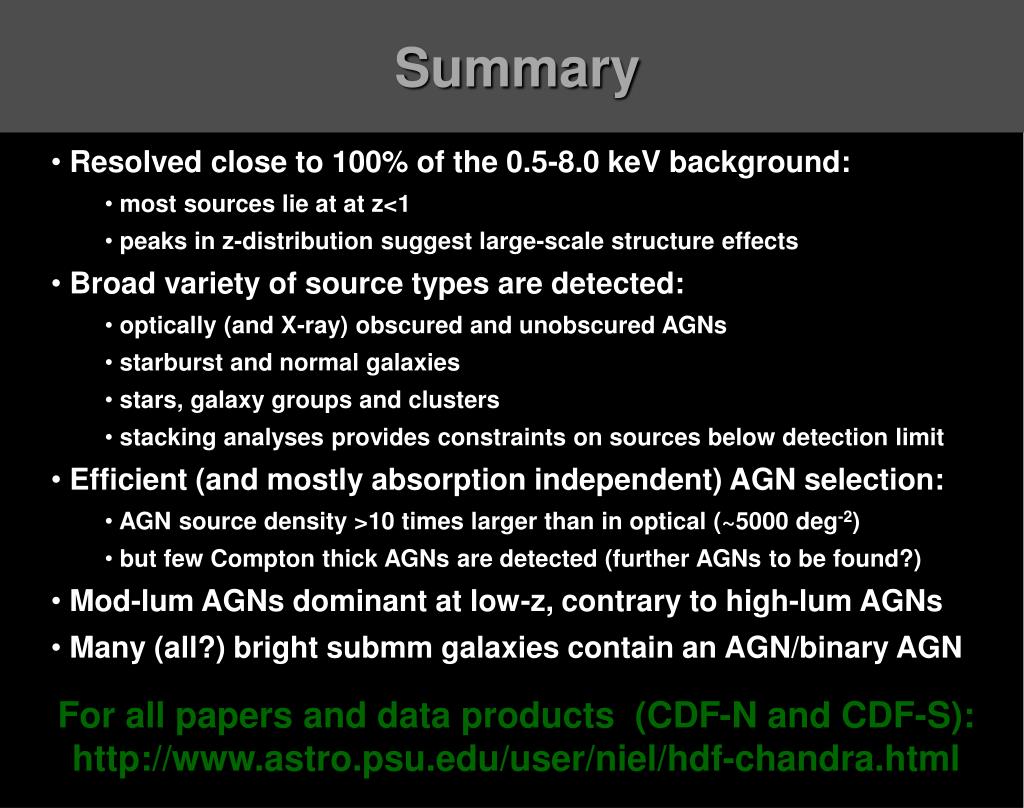 Summary

• Resolved close to 100% of the 0.5-8.0 keV background:

• most sources lie at at z<1

• peaks in z-distribution suggest large-scale structure effects

• Broad variety of source types are detected:

• optically (and X-ray) obscured and unobscured AGNs

• starburst and normal galaxies

• stars, galaxy groups and clusters

• stacking analyses provides constraints on sources below detection limit

• Efficient (and mostly absorption independent) AGN selection:

• AGN source density >10 times larger than in optical (~5000 deg$^{-2}$)

• but few Compton thick AGNs are detected (further AGNs to be found?)

• Mod-lum AGNs dominant at low-z, contrary to high-lum AGNs

• Many (all?) bright submm galaxies contain an AGN/binary AGN

For all papers and data products (CDF-N and CDF-S): http://www.astro.psu.edu/user/niel/hdf-chandra.html